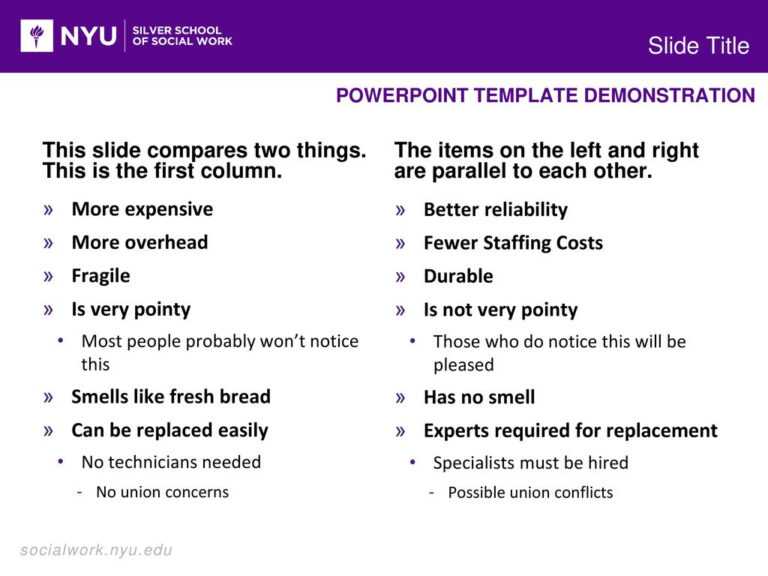 NYU | SILVER SCHOOL OF SOCIAL WORK

Slide Title

POWERPOINT TEMPLATE DEMONSTRATION

This slide compares two things. This is the first column.

» More expensive
» More overhead
» Fragile
» Is very pointy
• Most people probably won't notice this
» Smells like fresh bread
» Can be replaced easily
• No technicians needed
- No union concerns

The items on the left and right are parallel to each other.

» Better reliability
» Fewer Staffing Costs
» Durable
» Is not very pointy
• Those who do notice this will be pleased
» Has no smell
» Experts required for replacement
• Specialists must be hired
- Possible union conflicts

socialwork.nyu.edu